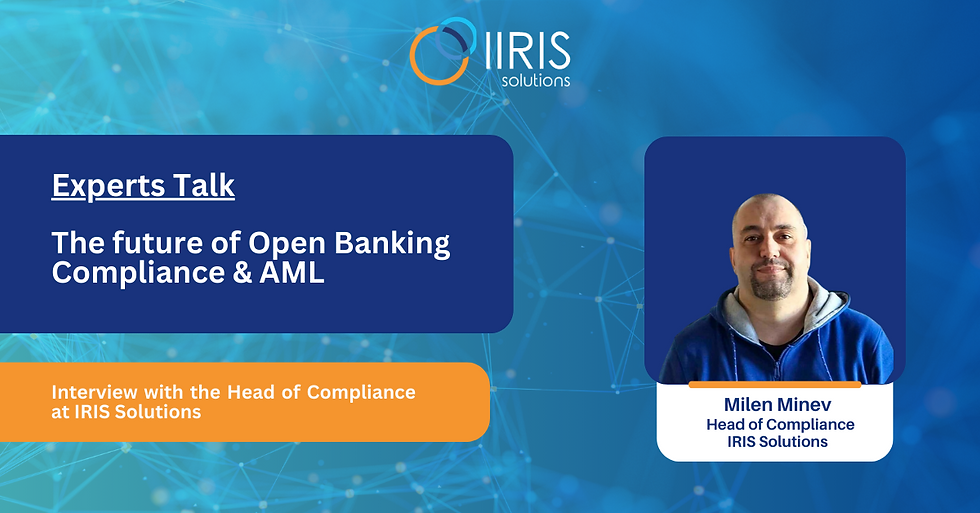 IRIS solutions

Experts Talk

The future of Open Banking Compliance & AML

Interview with the Head of Compliance at IRIS Solutions

Milen Minev
Head of Compliance
IRIS Solutions